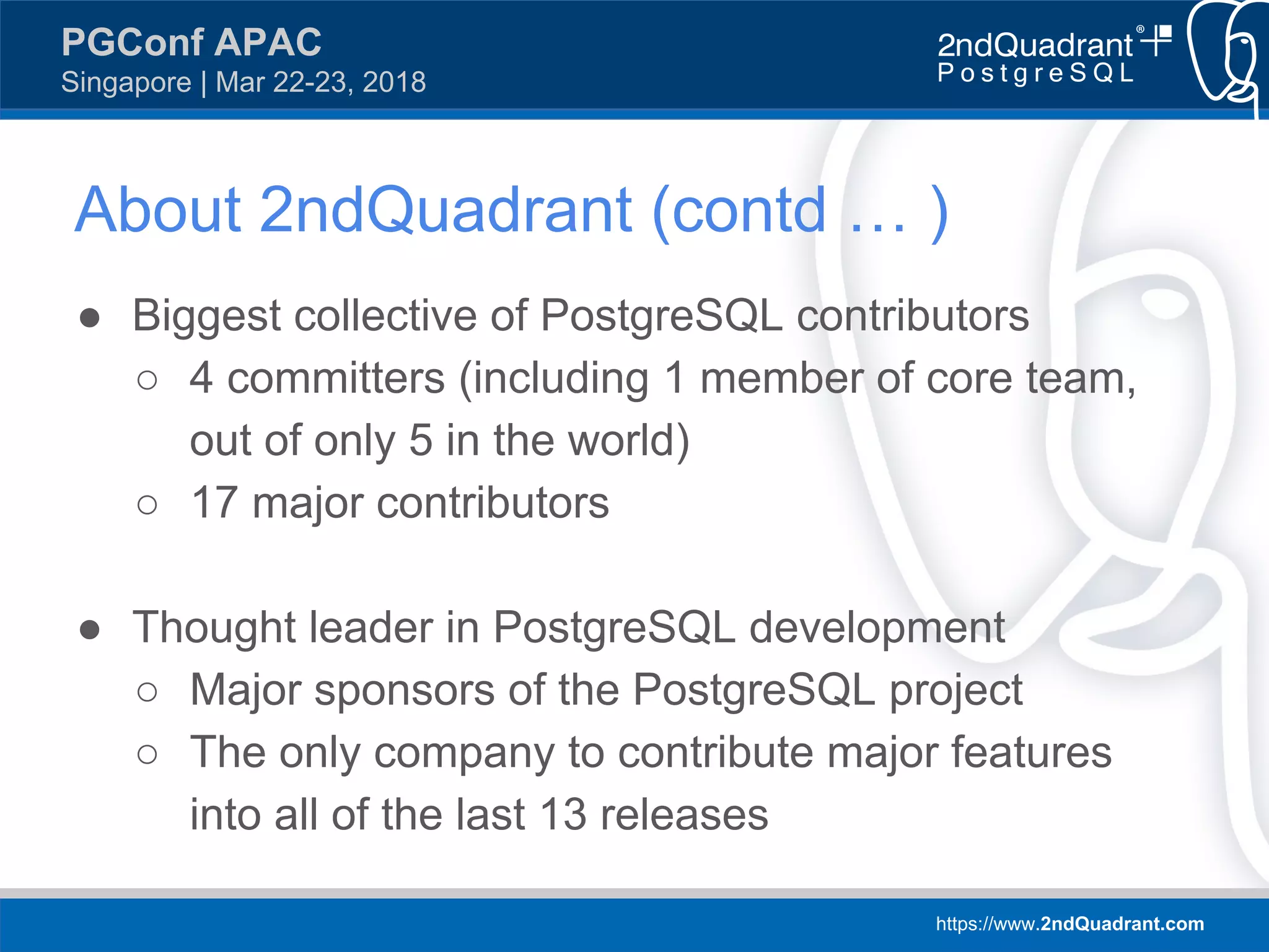 PGConf APAC
Singapore | Mar 22-23, 2018

2ndQuadrant®
PostgreSQL

About 2ndQuadrant (contd … )

● Biggest collective of PostgreSQL contributors
○ 4 committers (including 1 member of core team, out of only 5 in the world)
○ 17 major contributors

● Thought leader in PostgreSQL development
○ Major sponsors of the PostgreSQL project
○ The only company to contribute major features into all of the last 13 releases

https://www.2ndQuadrant.com